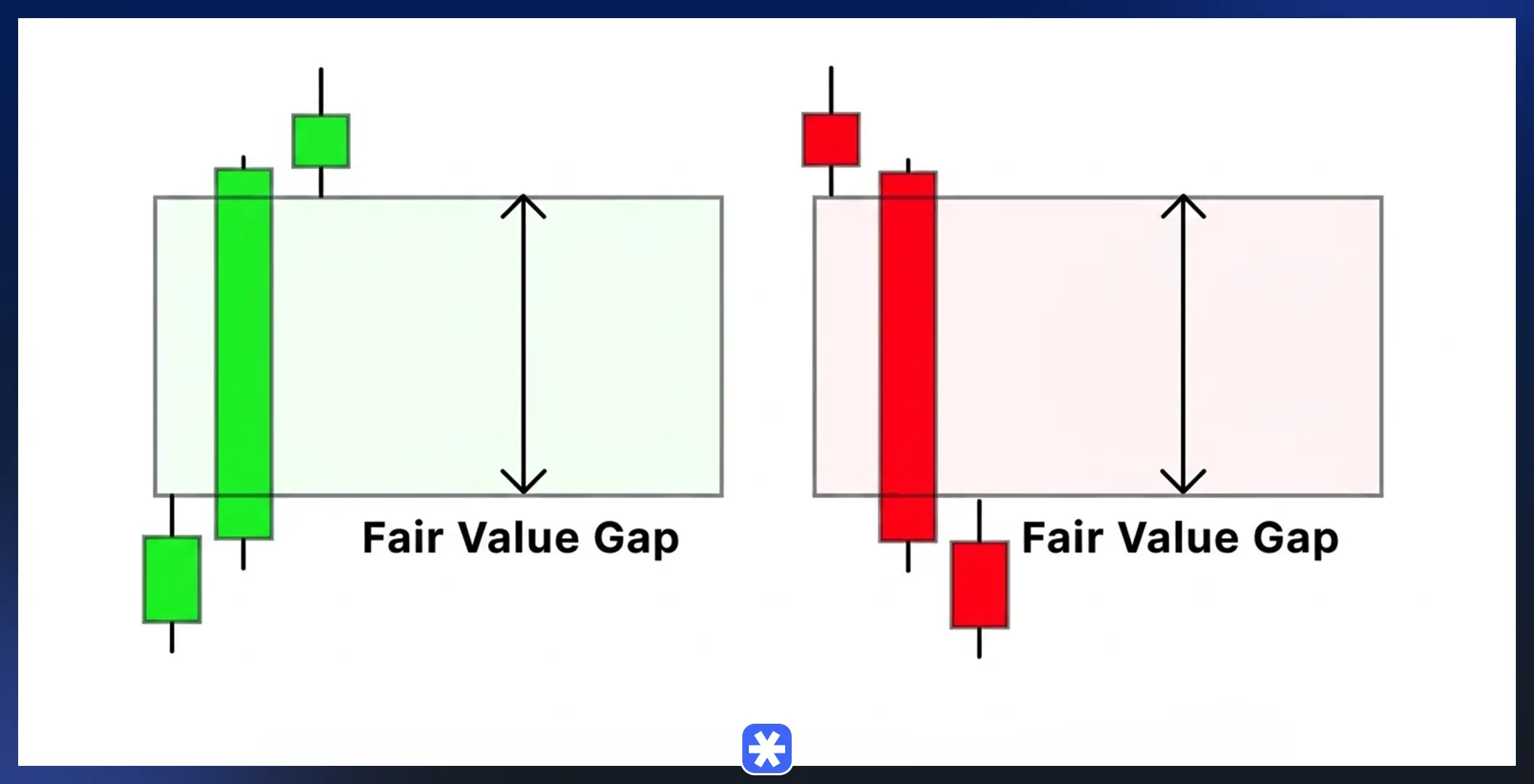 Fair Value Gap

Fair Value Gap